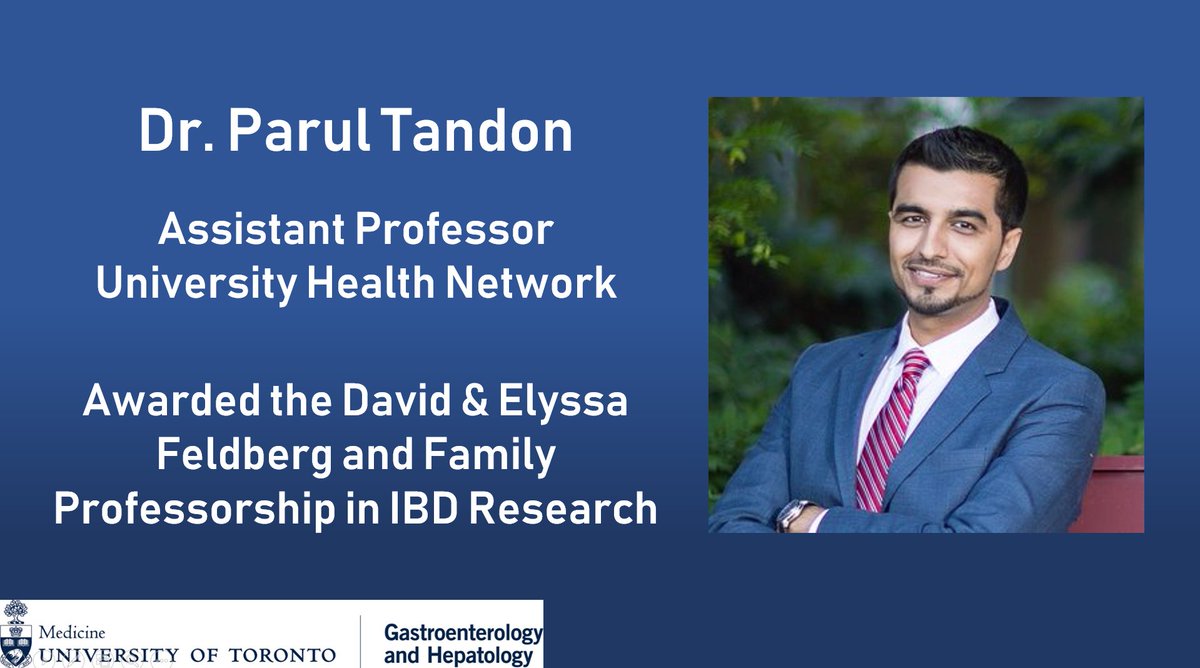 Dr. Parul Tandon

Assistant Professor
University Health Network

Awarded the David & Elyssa Feldberg and Family Professorship in IBD Research

Medicine
UNIVERSITY OF TORONTO

Gastroenterology and Hepatology